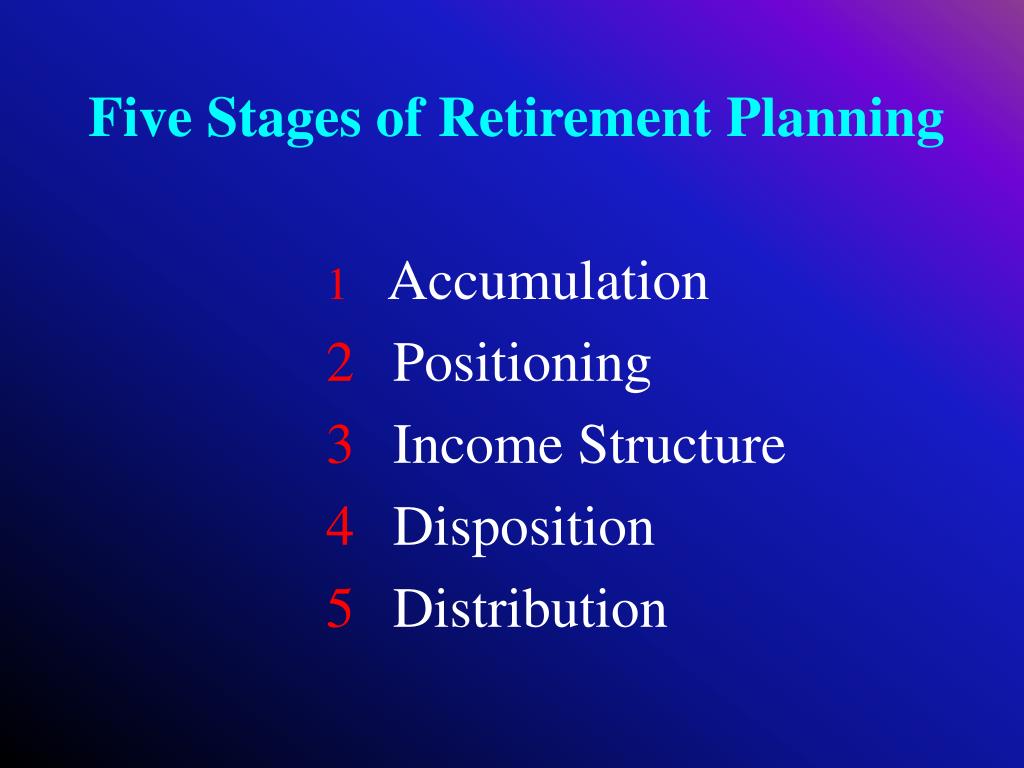 Five Stages of Retirement Planning

1 Accumulation
2 Positioning
3 Income Structure
4 Disposition
5 Distribution